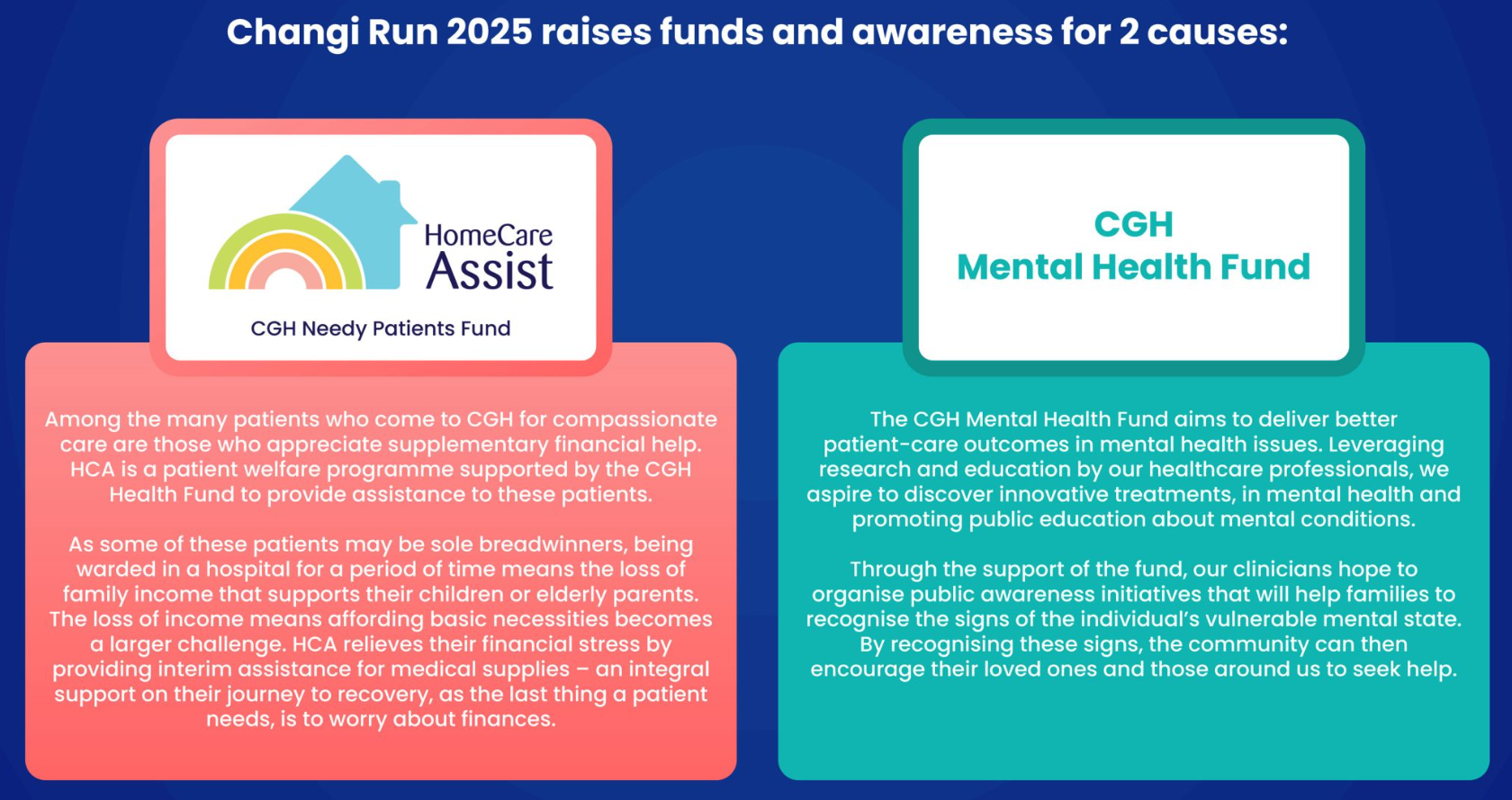 Changi Run 2025 raises funds and awareness for 2 causes:

HomeCare Assist

CGH Needy Patients Fund

Among the many patients who come to CGH for compassionate care are those who appreciate supplementary financial help. HCA is a patient welfare programme supported by the CGH Health Fund to provide assistance to these patients.

As some of these patients may be sole breadwinners, being warded in a hospital for a period of time means the loss of family income that supports their children or elderly parents. The loss of income means affording basic necessities becomes a larger challenge. HCA relieves their financial stress by providing interim assistance for medical supplies – an integral support on their journey to recovery, as the last thing a patient needs, is to worry about finances.

CGH
Mental Health Fund

The CGH Mental Health Fund aims to deliver better patient-care outcomes in mental health issues. Leveraging research and education by our healthcare professionals, we aspire to discover innovative treatments, in mental health and promoting public education about mental conditions.

Through the support of the fund, our clinicians hope to organise public awareness initiatives that will help families to recognise the signs of the individual's vulnerable mental state. By recognising these signs, the community can then encourage their loved ones and those around us to seek help.